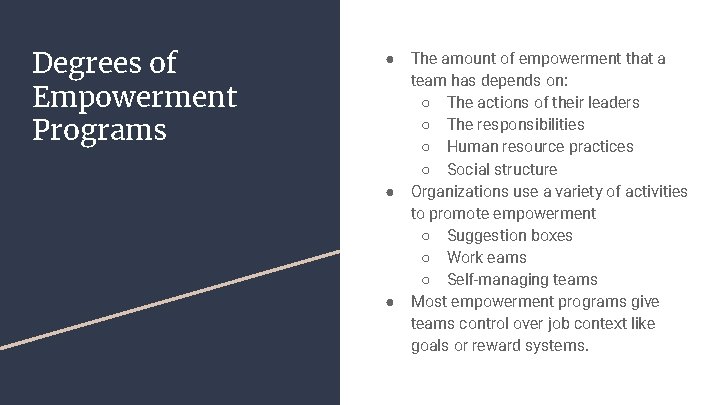 Degrees of Empowerment Programs

● The amount of empowerment that a team has depends on:
  ○ The actions of their leaders
  ○ The responsibilities
  ○ Human resource practices
  ○ Social structure
● Organizations use a variety of activities to promote empowerment
  ○ Suggestion boxes
  ○ Work eams
  ○ Self-managing teams
● Most empowerment programs give teams control over job context like goals or reward systems.